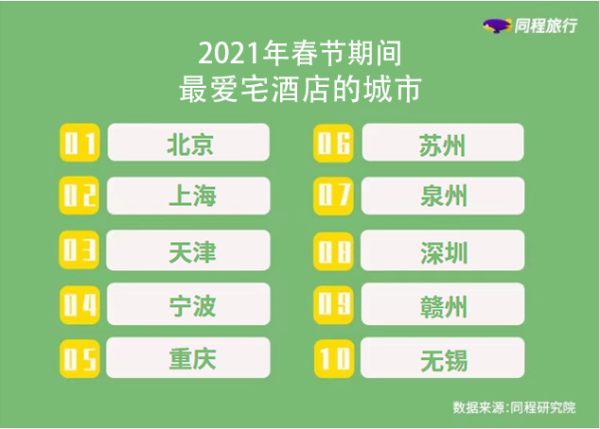 同程旅行

2021年春节期间
最爱宅酒店的城市

01 北京
02 上海
03 天津
04 宁波
05 重庆

06 苏州
07 泉州
08 深圳
09 赣州
10 无锡

数据来源:同程研究院